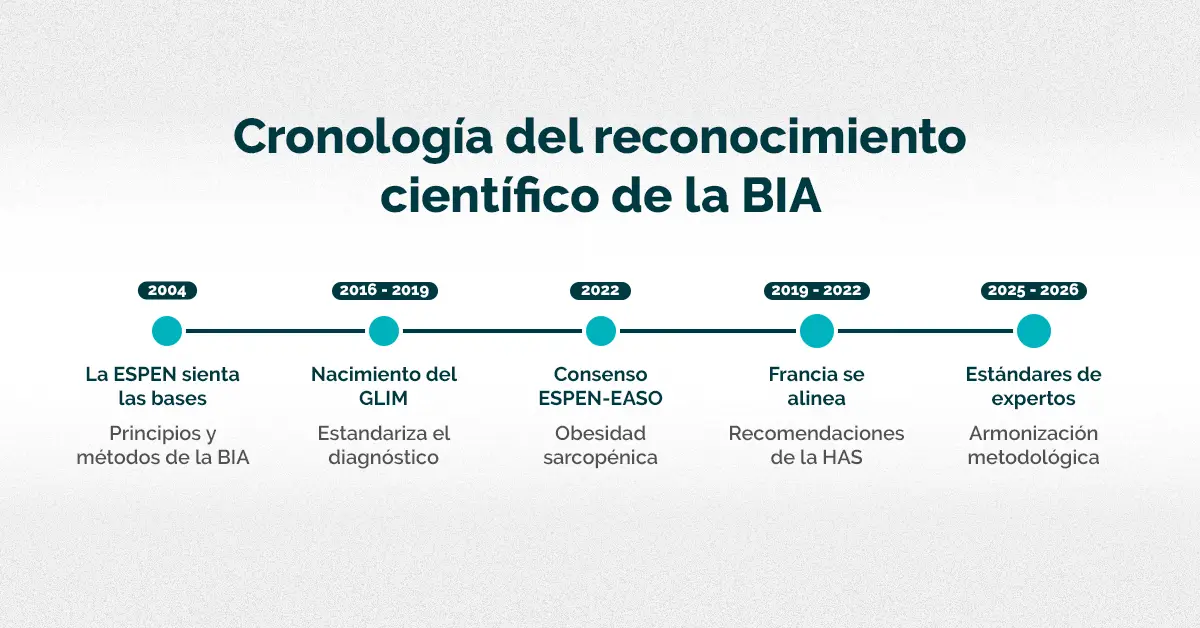 Cronología del reconocimiento científico de la BIA

2004
La ESPEN sienta las bases
Principios y métodos de la BIA

2016 - 2019
Nacimiento del GLIM
Estandariza el diagnóstico

2022
Consenso ESPEN-EASO
Obesidad sarcopénica

2019 - 2022
Francia se alinea
Recomendaciones de la HAS

2025 - 2026
Estándares de expertos
Armonización metodológica